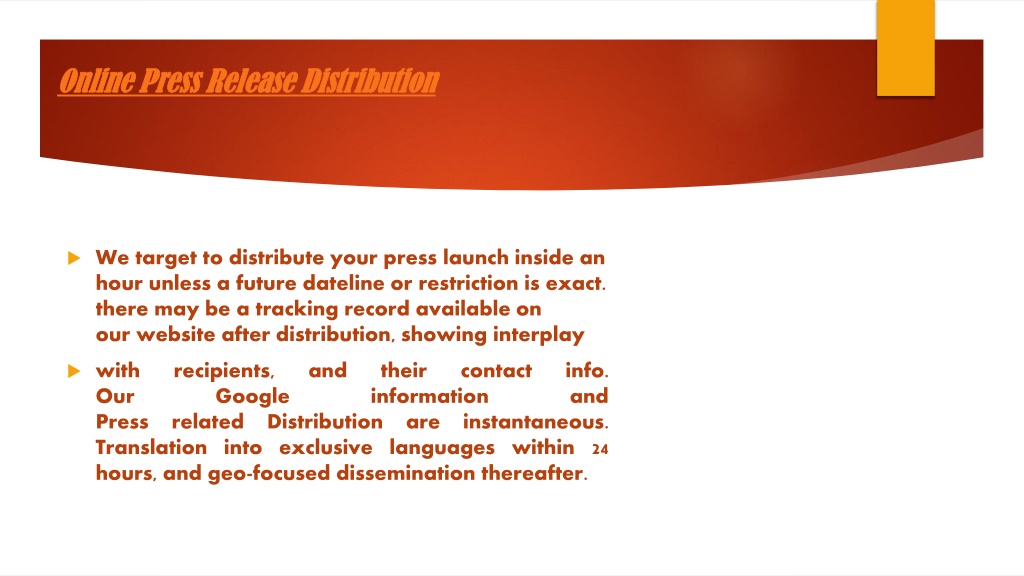 Online Press Release Distribution

We target to distribute your press launch inside an hour unless a future dateline or restriction is exact. there may be a tracking record available on our website after distribution, showing interplay

with recipients, and their contact info. Our Google information and Press related Distribution are instantaneous. Translation into exclusive languages within 24 hours, and geo-focused dissemination thereafter.